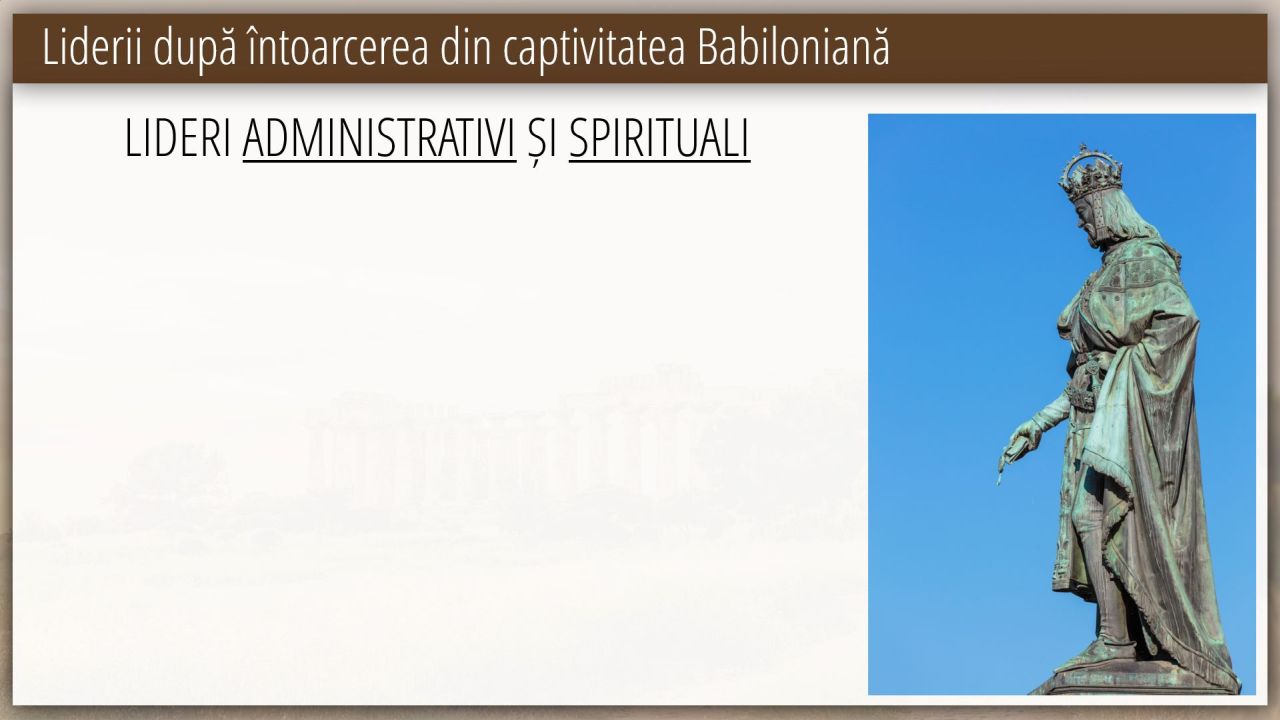 Liderii după întoarcerea din captivitatea Babiloniană

LIDERI ADMINISTRATIVI ȘI SPIRITUALI